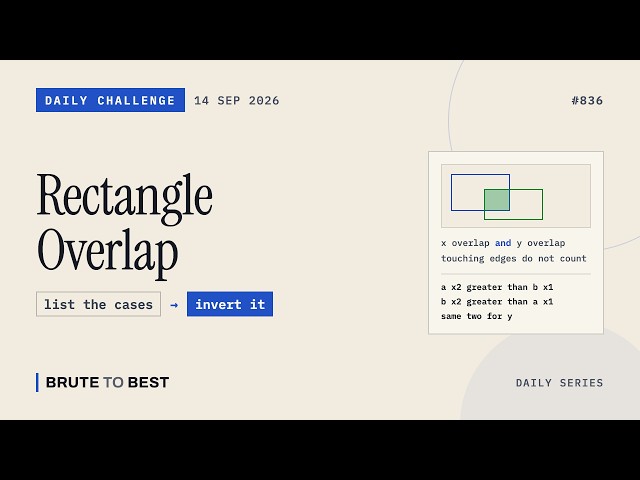 DAILY CHALLENGE 14 SEP 2026

#836

Rectangle Overlap

list the cases → invert it

x overlap and y overlap
touching edges do not count

a x2 greater than b x1
b x2 greater than a x1
same two for y

BRUTE TO BEST

DAILY SERIES